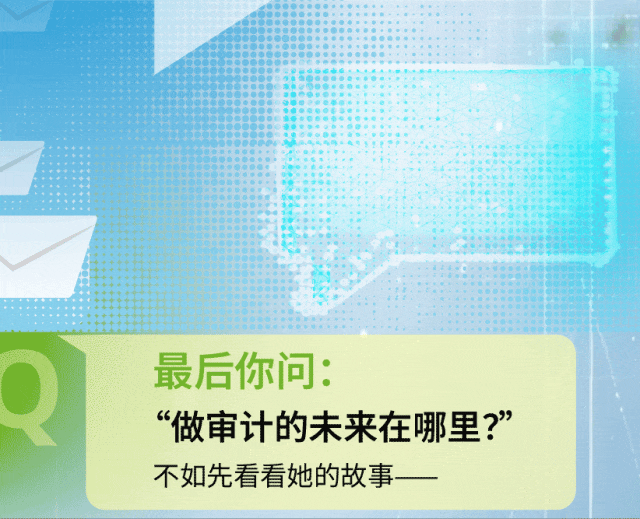 Q

最后你问：

“做审计的未来在哪里？”

不如先看看她的故事——